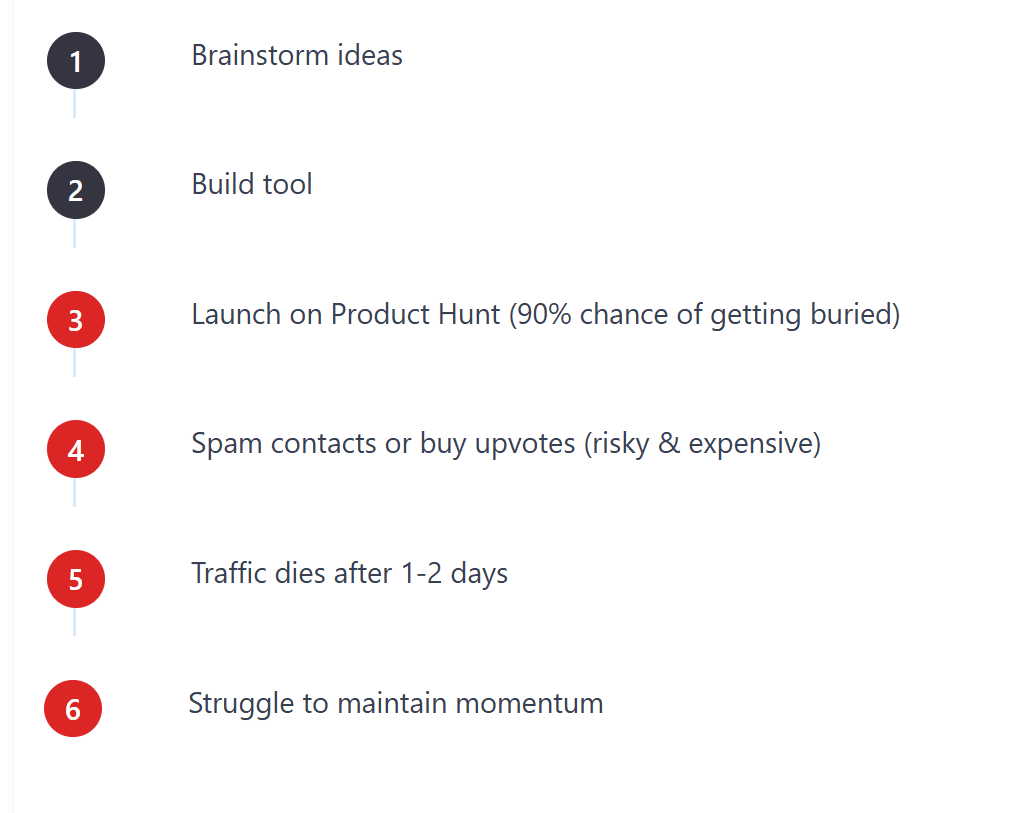 1 Brainstorm ideas

2 Build tool

3 Launch on Product Hunt (90% chance of getting buried)

4 Spam contacts or buy upvotes (risky & expensive)

5 Traffic dies after 1-2 days

6 Struggle to maintain momentum